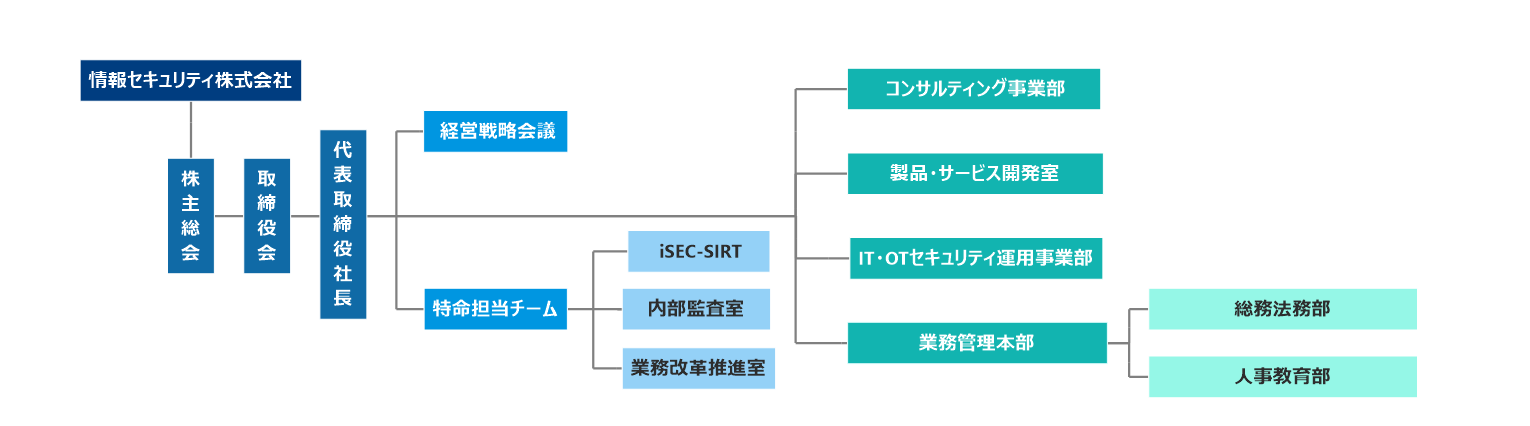 情報セキュリティ株式会社

株主総会

取締役会

代表取締役社長

経営戦略会議

特命担当チーム

iSEC-SIRT

内部監査室

業務改革推進室

コンサルティング事業部

製品・サービス開発室

IT・OTセキュリティ運用事業部

業務管理本部

総務法務部

人事教育部